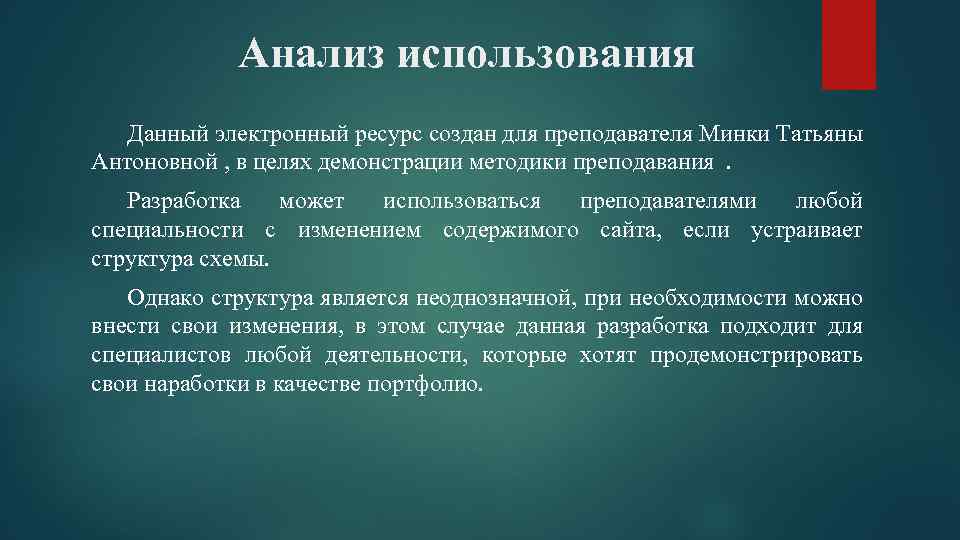 Анализ использования

Данный электронный ресурс создан для преподавателя Минки Татьяны Антоновной , в целях демонстрации методики преподавания .

Разработка может использоваться преподавателями любой специальности с изменением содержимого сайта, если устраивает структура схемы.

Однако структура является неоднозначной, при необходимости можно внести свои изменения, в этом случае данная разработка подходит для специалистов любой деятельности, которые хотят продемонстрировать свои наработки в качестве портфолио.